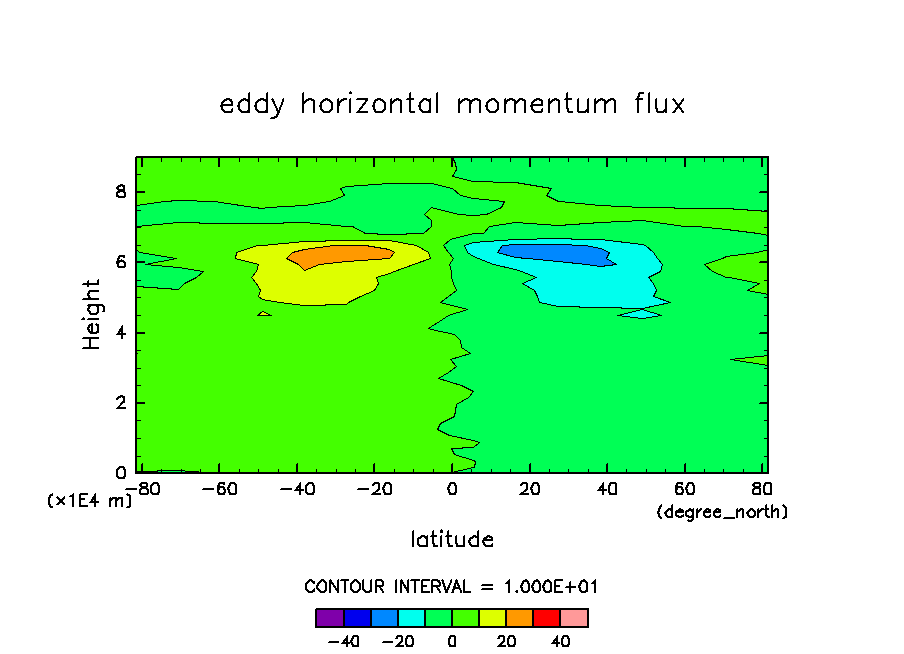 eddy horizontal momentum flux

Height

8
6
4
2
0

(×1E4 m)

−80 −60 −40 −20 0 20 40 60 80

(degree_north)

latitude

CONTOUR INTERVAL = 1.000E+01

−40 −20 0 20 40